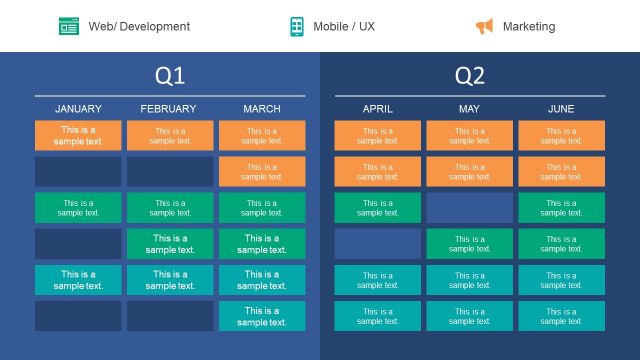 Web/ Development Mobile / UX Marketing

Q1

| JANUARY | FEBRUARY | MARCH |
|---|---|---|
| This is a sample text. | This is a sample text. | This is a sample text. |
| | | This is a sample text. |
| This is a sample text. | This is a sample text. | This is a sample text. |
| | This is a sample text. | This is a sample text. |
| This is a sample text. | This is a sample text. | This is a sample text. |
| | | This is a sample text. |

Q2

| APRIL | MAY | JUNE |
|---|---|---|
| This is a sample text. | This is a sample text. | This is a sample text. |
| This is a sample text. | This is a sample text. | This is a sample text. |
| This is a sample text. | | This is a sample text. |
| | This is a sample text. | This is a sample text. |
| This is a sample text. | This is a sample text. | This is a sample text. |
| This is a sample text. | This is a sample text. | This is a sample text. |